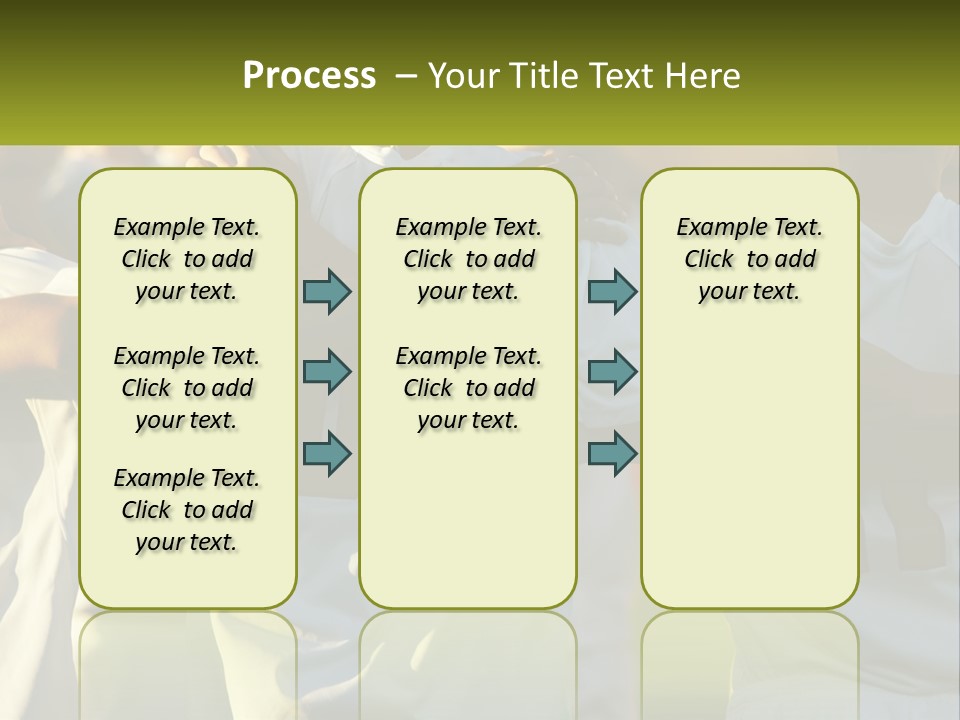 Process – Your Title Text Here

Example Text. Click to add your text.

Example Text. Click to add your text.

Example Text. Click to add your text.

Example Text. Click to add your text.

Example Text. Click to add your text.

Example Text. Click to add your text.